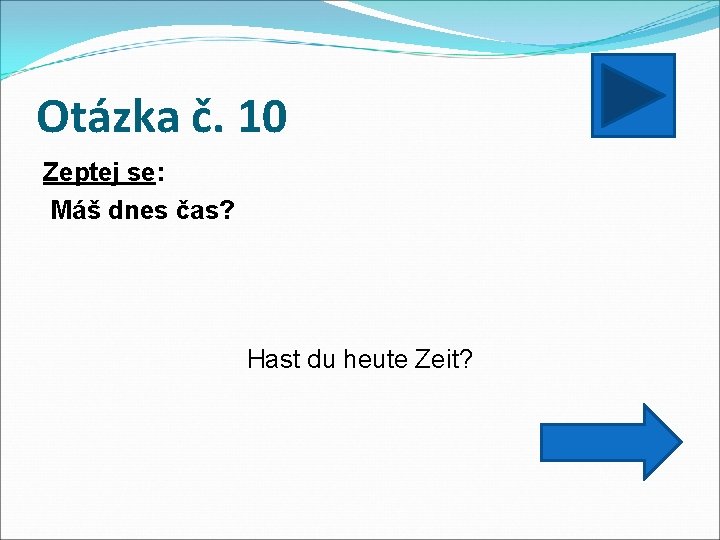 Otázka č. 10

Zeptej se:

Máš dnes čas?

Hast du heute Zeit?